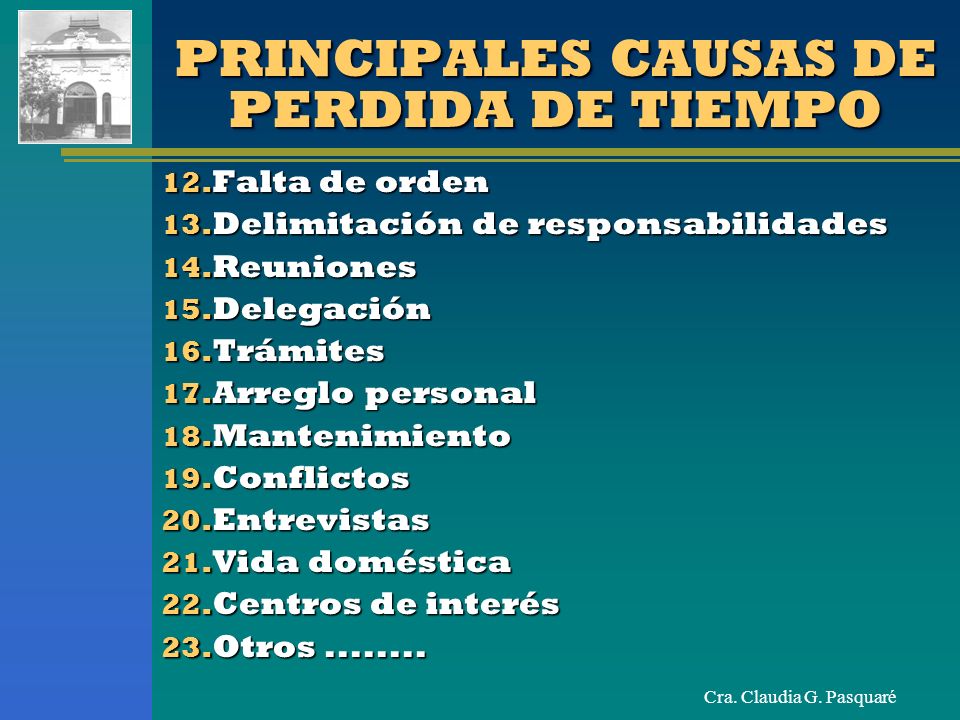 PRINCIPALES CAUSAS DE PERDIDA DE TIEMPO

12. Falta de orden
13. Delimitación de responsabilidades
14. Reuniones
15. Delegación
16. Trámites
17. Arreglo personal
18. Mantenimiento
19. Conflictos
20. Entrevistas
21. Vida doméstica
22. Centros de interés
23. Otros ........

Cra. Claudia G. Pasquaré